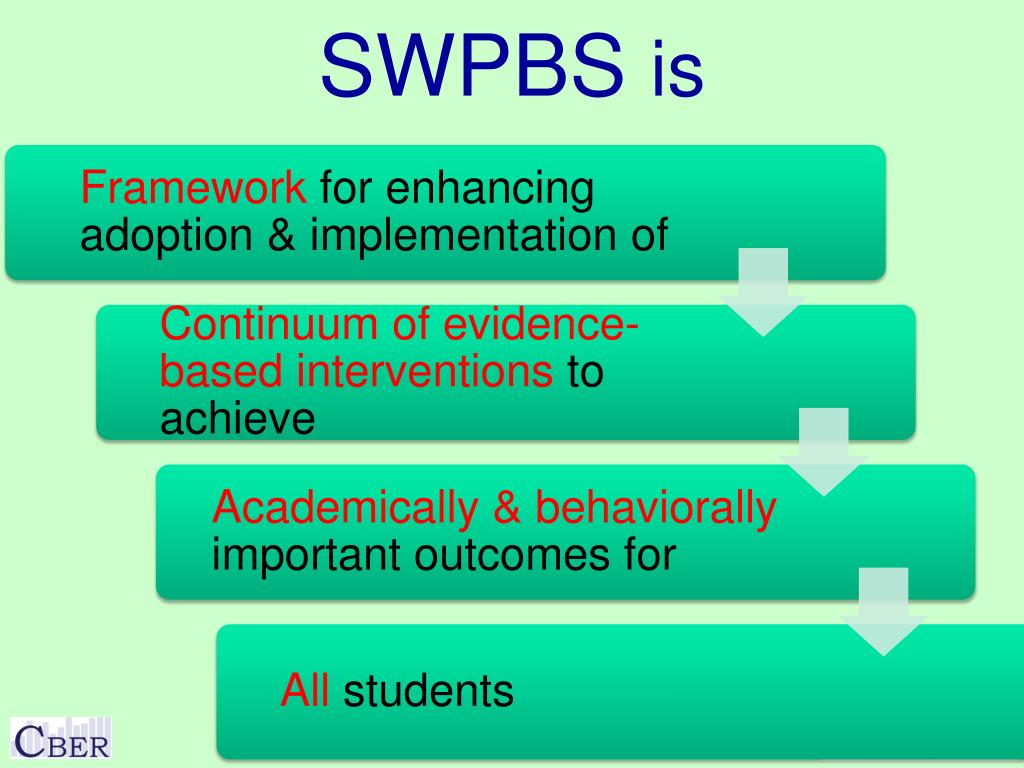 SWPBS is

Framework for enhancing adoption & implementation of

Continuum of evidence-based interventions to achieve

Academically & behaviorally important outcomes for

All students

CBER